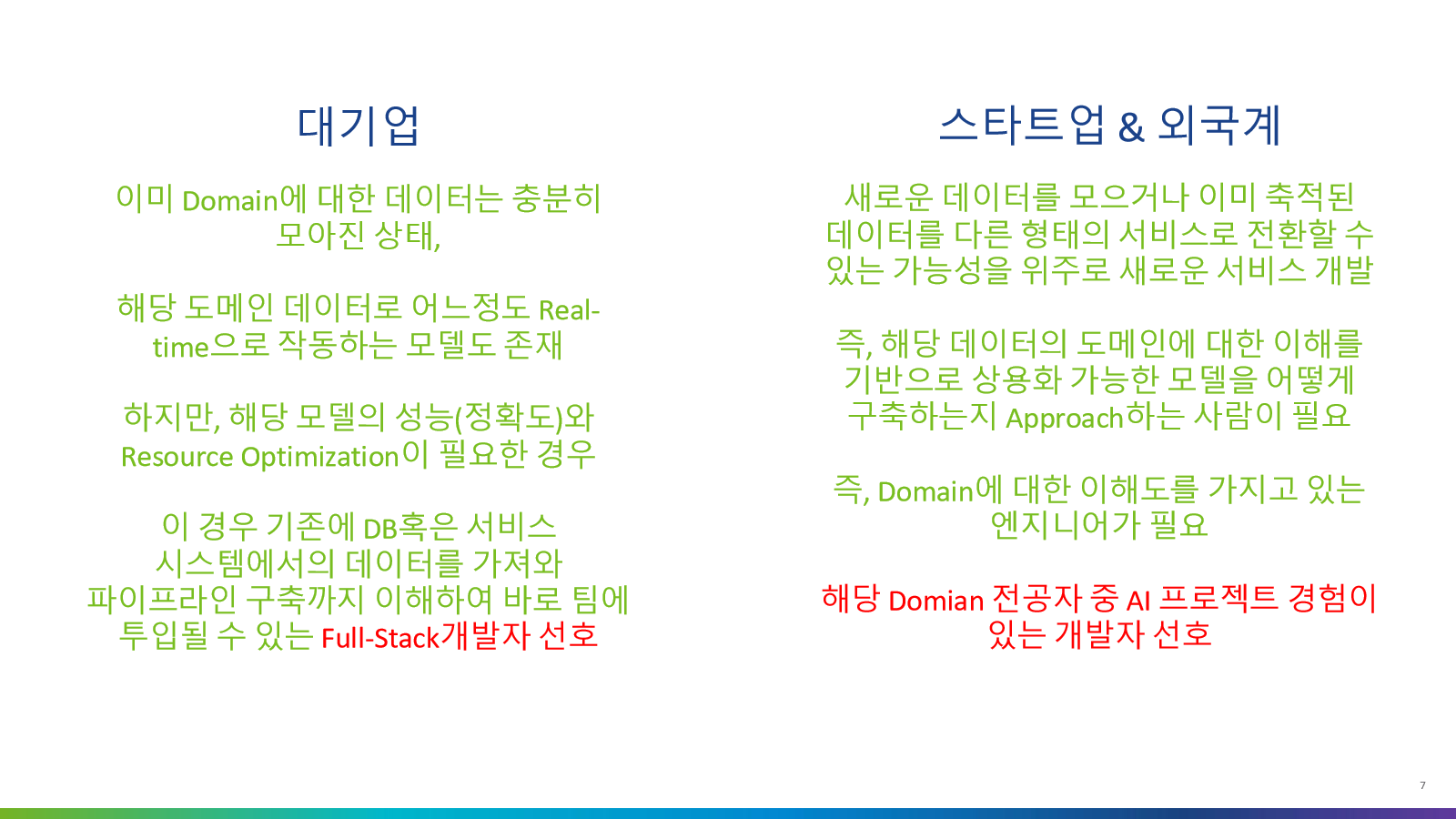 대기업

이미 Domain에 대한 데이터는 충분히 모아진 상태,

해당 도메인 데이터로 어느정도 Real-time으로 작동하는 모델도 존재

하지만, 해당 모델의 성능(정확도)와 Resource Optimization이 필요한 경우

이 경우 기존에 DB혹은 서비스 시스템에서의 데이터를 가져와 파이프라인 구축까지 이해하여 바로 팀에 투입될 수 있는 Full-Stack개발자 선호

스타트업 & 외국계

새로운 데이터를 모으거나 이미 축적된 데이터를 다른 형태의 서비스로 전환할 수 있는 가능성을 위주로 새로운 서비스 개발

즉, 해당 데이터의 도메인에 대한 이해를 기반으로 상용화 가능한 모델을 어떻게 구축하는지 Approach하는 사람이 필요

즉, Domain에 대한 이해도를 가지고 있는 엔지니어가 필요

해당 Domian 전공자 중 AI 프로젝트 경험이 있는 개발자 선호

7